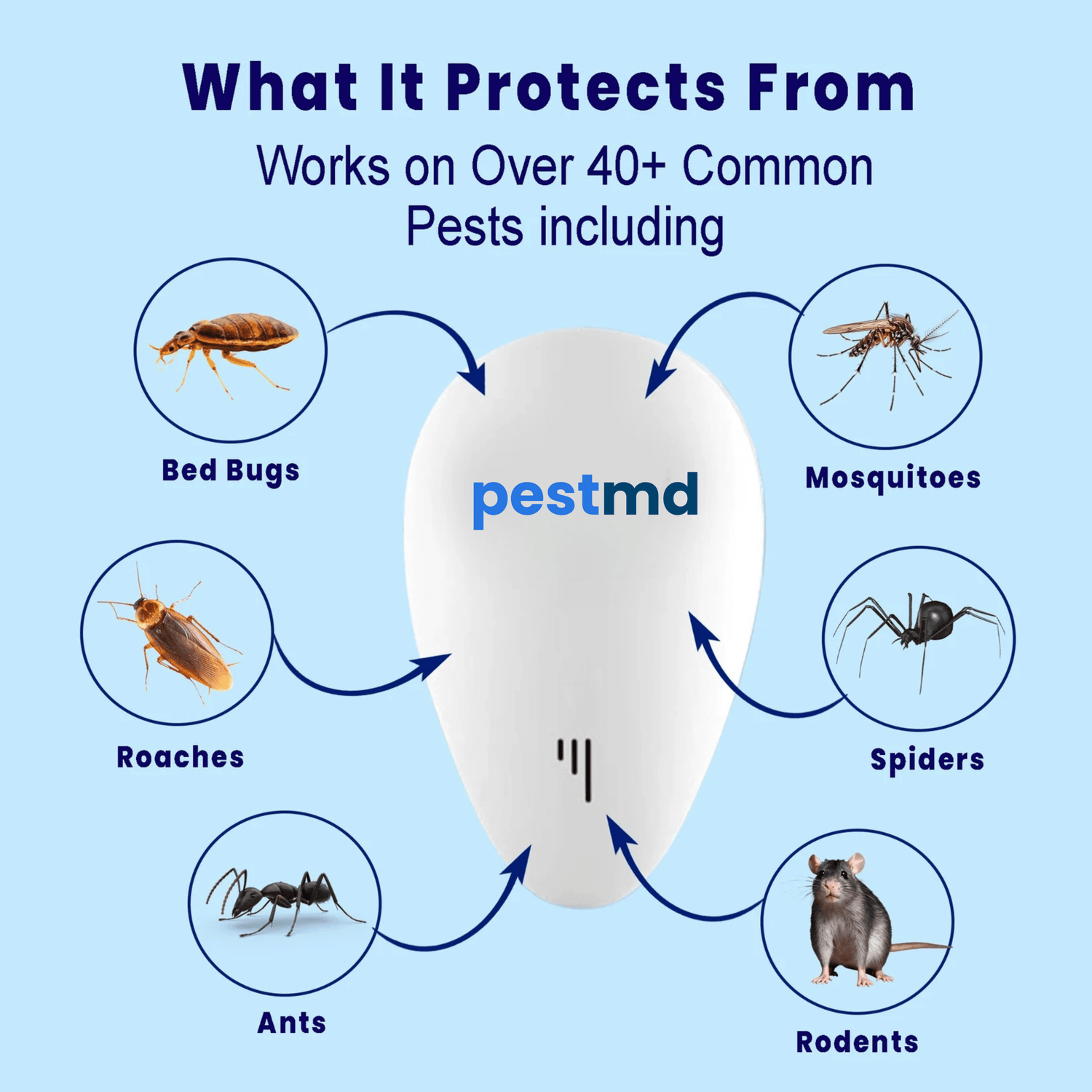 What It Protects From

Works on Over 40+ Common Pests including

Bed Bugs

Mosquitoes

pestmd

Roaches

Spiders

Ants

Rodents